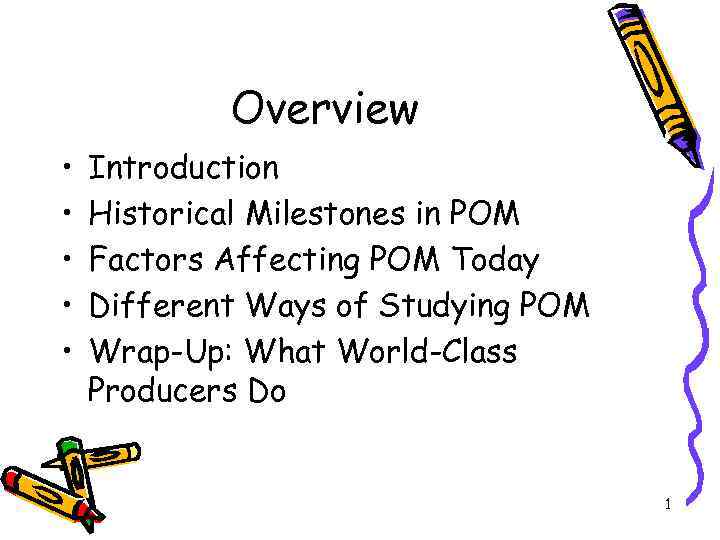 Overview

• Introduction
• Historical Milestones in POM
• Factors Affecting POM Today
• Different Ways of Studying POM
• Wrap-Up: What World-Class Producers Do

1